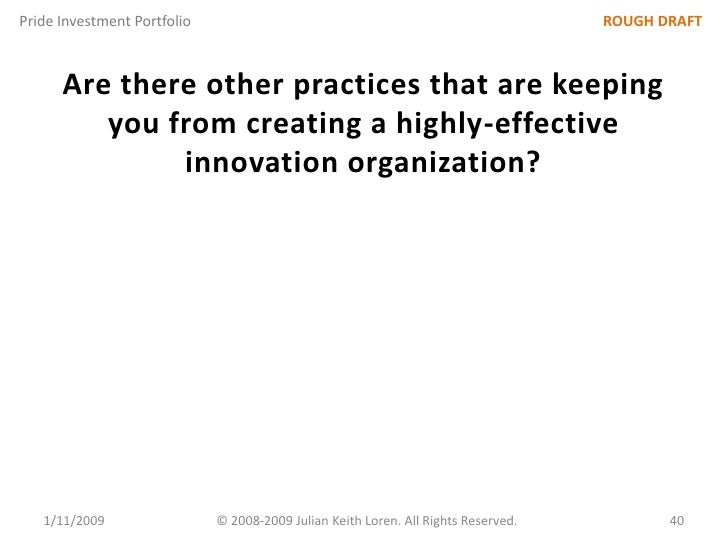 Pride Investment Portfolio

ROUGH DRAFT

Are there other practices that are keeping you from creating a highly-effective innovation organization?

1/11/2009

© 2008-2009 Julian Keith Loren. All Rights Reserved.

40